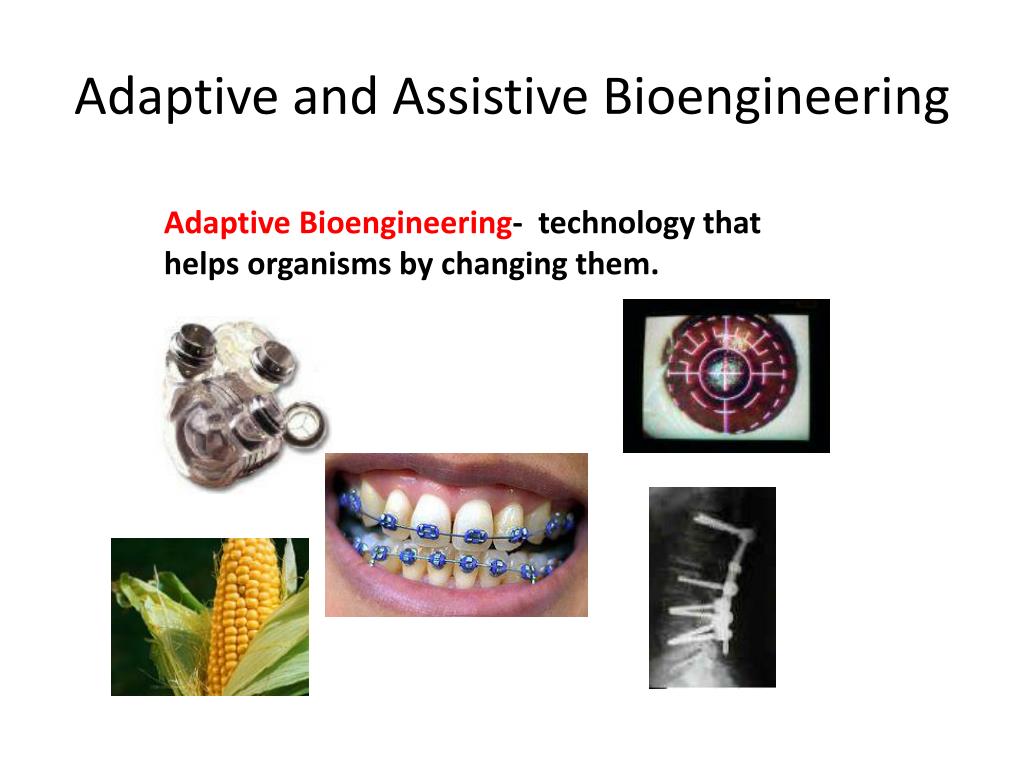 Adaptive and Assistive Bioengineering

Adaptive Bioengineering- technology that helps organisms by changing them.